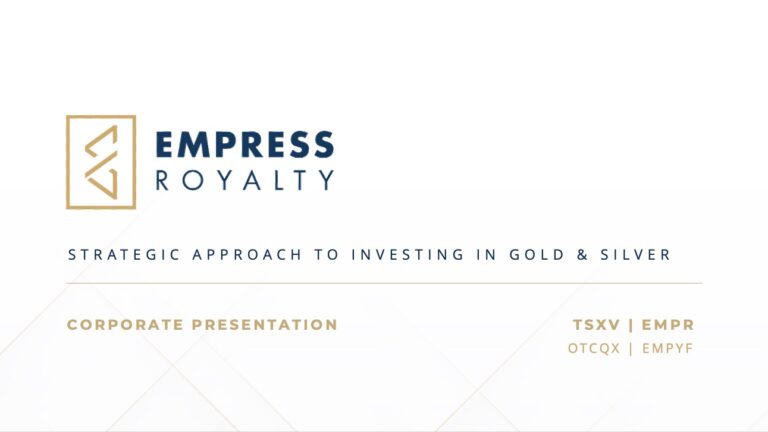 EMPRESS
ROYALTY

STRATEGIC APPROACH TO INVESTING IN GOLD & SILVER

CORPORATE PRESENTATION

TSXV | EMPR
OTCQX | EMPYF